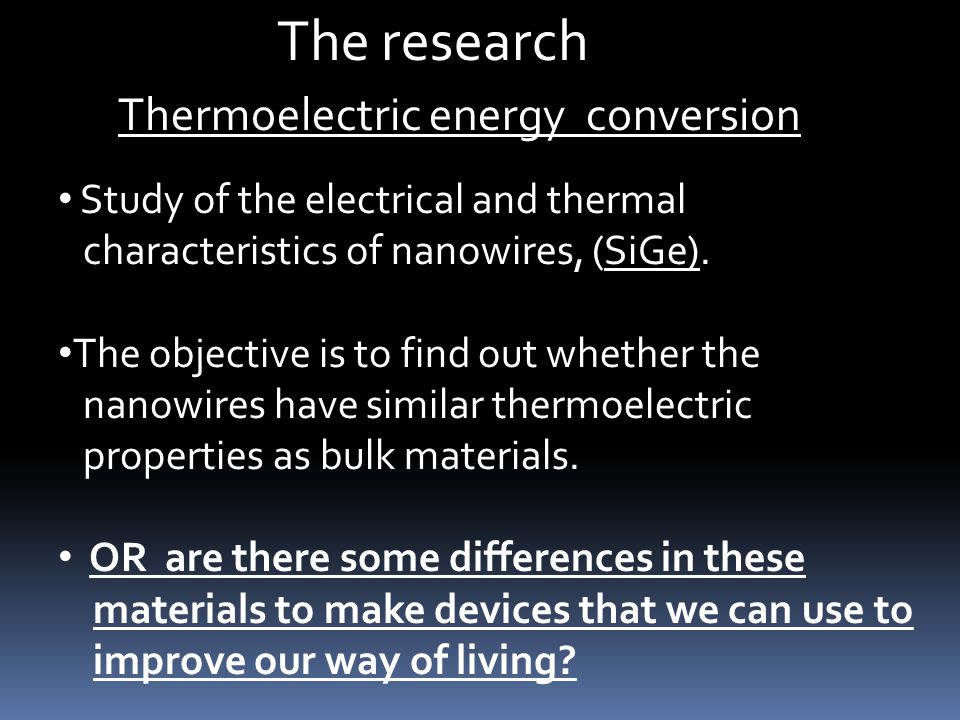 The research

Thermoelectric energy conversion

• Study of the electrical and thermal characteristics of nanowires, (SiGe).

•The objective is to find out whether the nanowires have similar thermoelectric properties as bulk materials.

• OR are there some differences in these materials to make devices that we can use to improve our way of living?